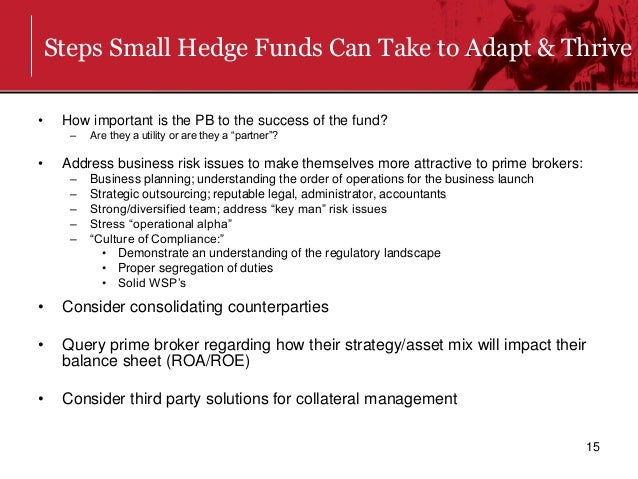 Steps Small Hedge Funds Can Take to Adapt & Thrive

• How important is the PB to the success of the fund?
  – Are they a utility or are they a “partner”?

• Address business risk issues to make themselves more attractive to prime brokers:
  – Business planning; understanding the order of operations for the business launch
  – Strategic outsourcing; reputable legal, administrator, accountants
  – Strong/diversified team; address “key man” risk issues
  – Stress “operational alpha”
  – “Culture of Compliance:”
    • Demonstrate an understanding of the regulatory landscape
    • Proper segregation of duties
    • Solid WSP’s

• Consider consolidating counterparties

• Query prime broker regarding how their strategy/asset mix will impact their balance sheet (ROA/ROE)

• Consider third party solutions for collateral management

15